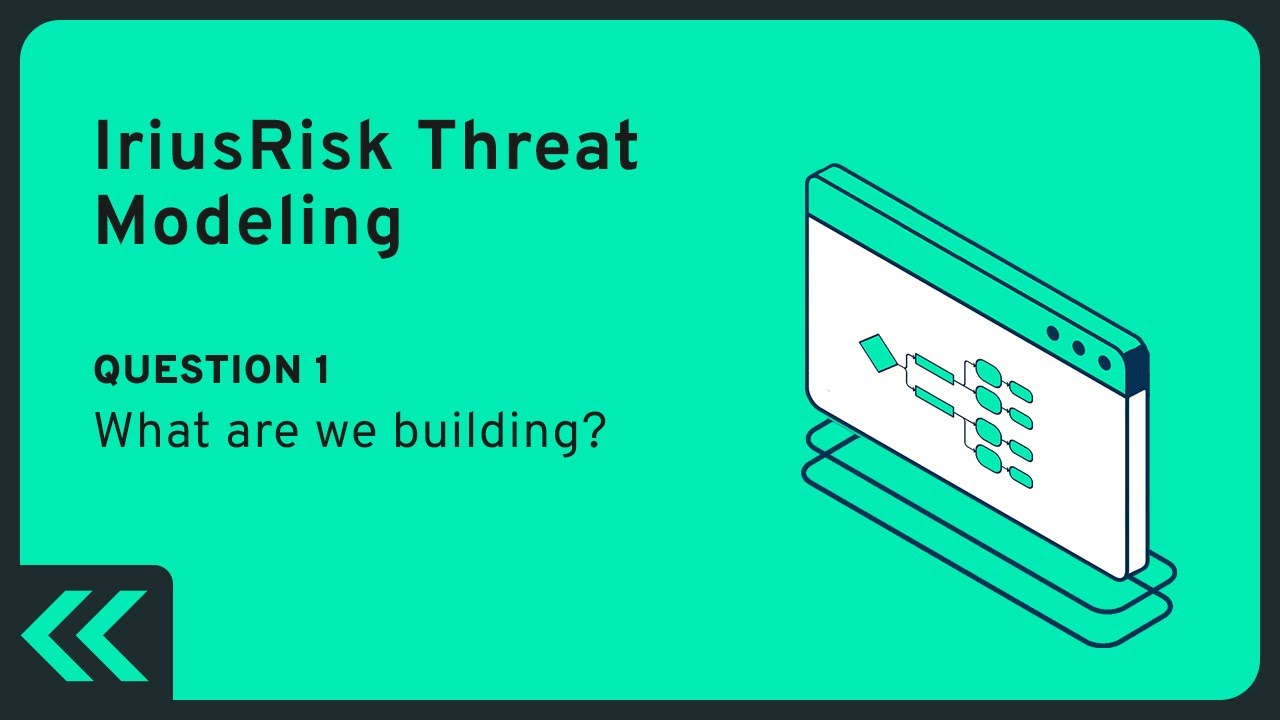 IriusRisk Threat Modeling

QUESTION 1
What are we building?